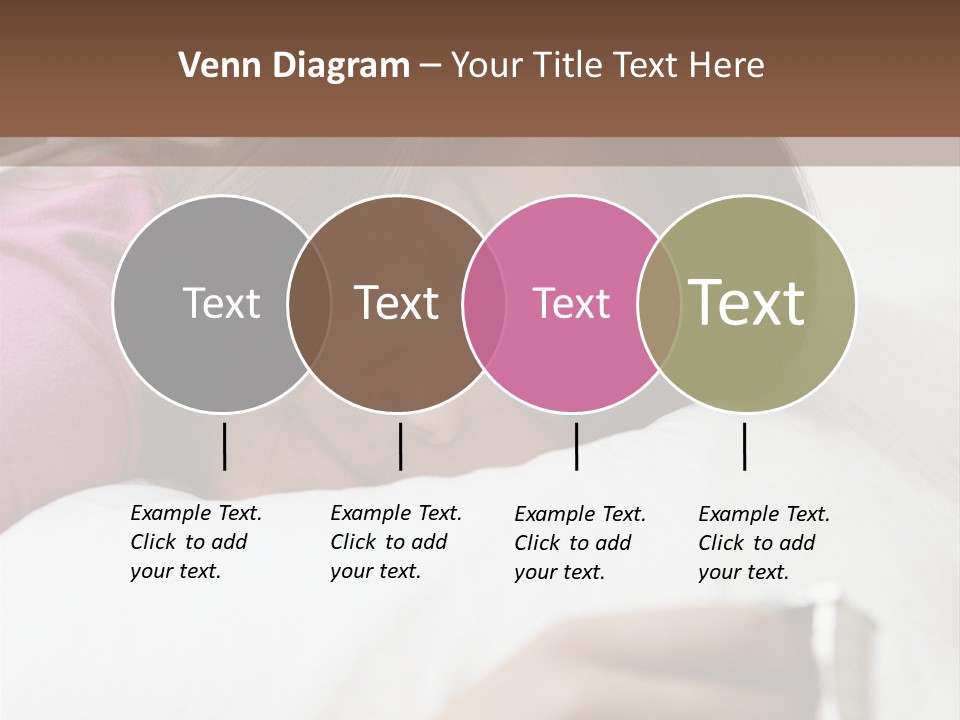 Venn Diagram – Your Title Text Here

Text

Text

Text

Text

Example Text. Click to add your text.

Example Text. Click to add your text.

Example Text. Click to add your text.

Example Text. Click to add your text.